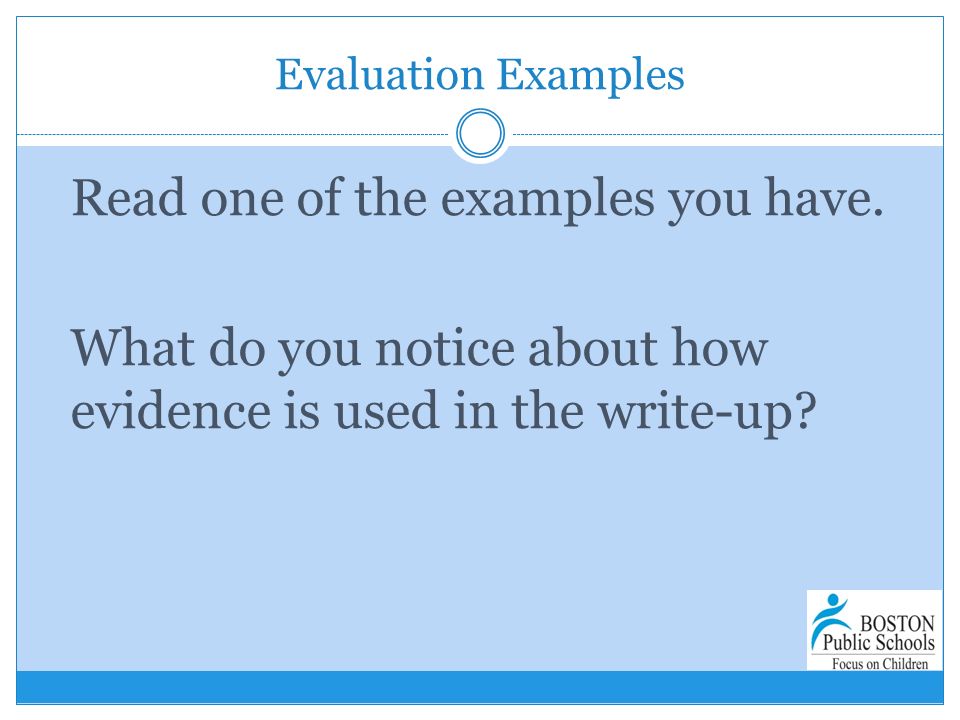 Evaluation Examples

Read one of the examples you have.

What do you notice about how evidence is used in the write-up?

BOSTON
Public Schools
Focus on Children